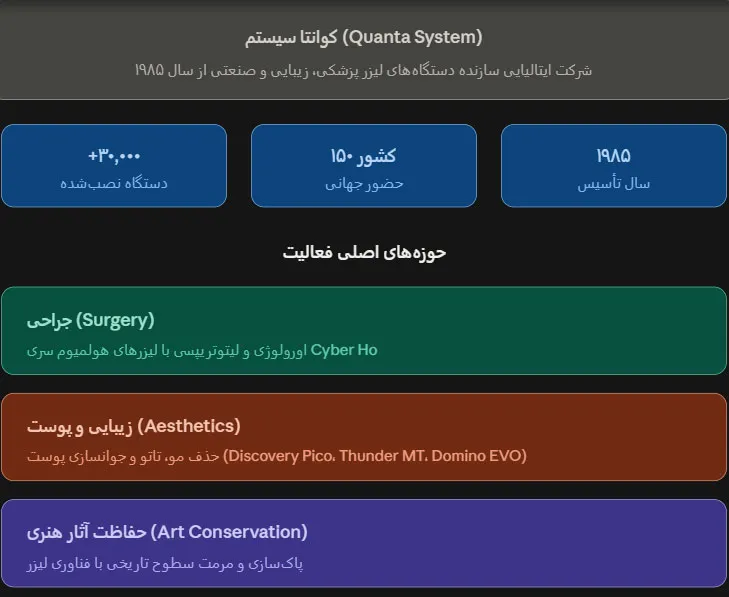 کوانتا سیستم (Quanta System)

شرکت ایتالیایی سازنده دستگاه‌های لیزر پزشکی، زیبایی و صنعتی از سال ۱۹۸۵

۱۹۸۵
سال تأسیس

۱۵۰ کشور
حضور جهانی

+۳۰,۰۰۰
دستگاه نصب‌شده

حوزه‌های اصلی فعالیت

جراحی (Surgery)
اورولوژی و لیتوتریپسی با لیزرهای هولمیوم سری Cyber Ho

زیبایی و پوست (Aesthetics)
حذف مو، تاتو و جوانسازی پوست (Discovery Pico، Thunder MT، Domino EVO)

حفاظت آثار هنری (Art Conservation)
پاک‌سازی و مرمت سطوح تاریخی با فناوری لیزر